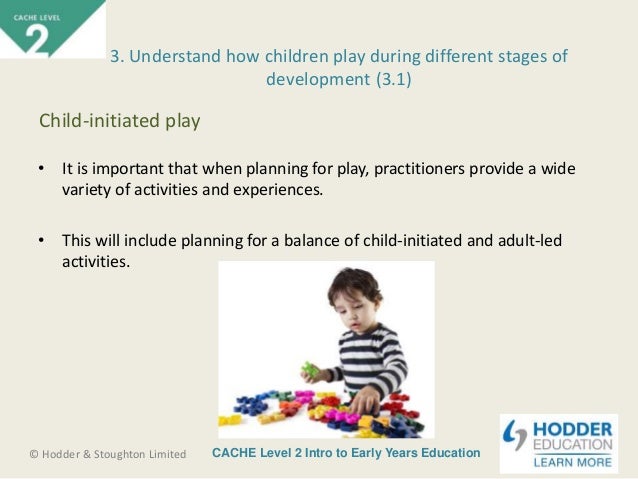 CACHE LEVEL
2

3. Understand how children play during different stages of development (3.1)

Child-initiated play

• It is important that when planning for play, practitioners provide a wide variety of activities and experiences.

• This will include planning for a balance of child-initiated and adult-led activities.

© Hodder & Stoughton Limited

CACHE Level 2 Intro to Early Years Education

HODDER EDUCATION
LEARN MORE